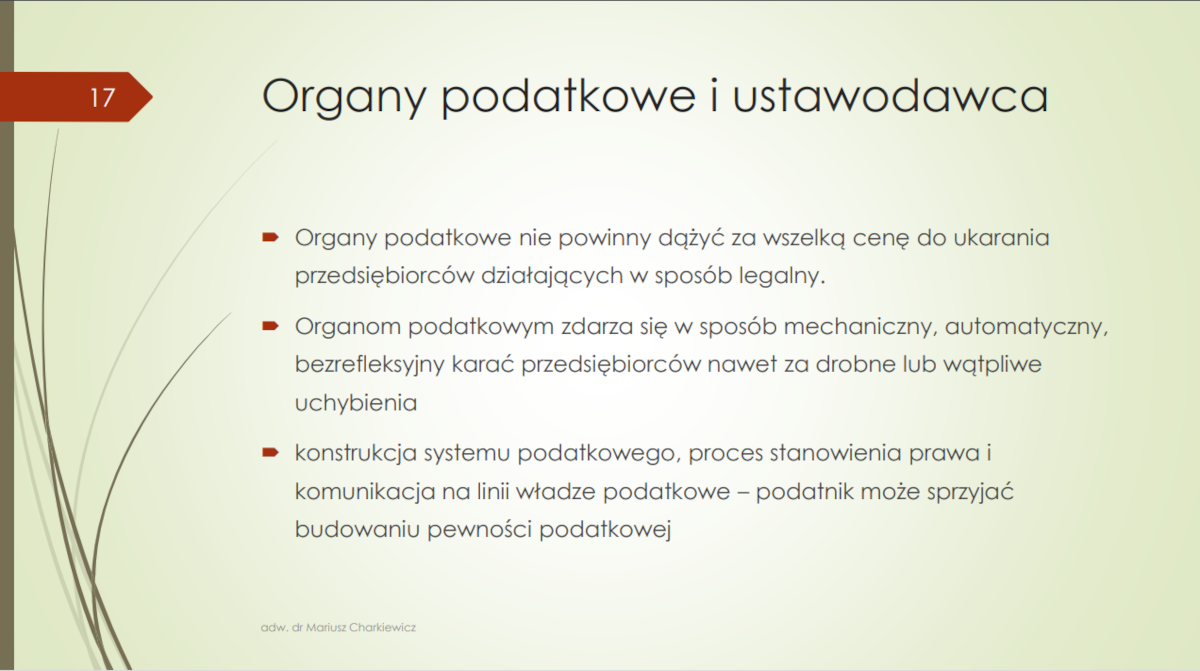 17

Organy podatkowe i ustawodawca

Organy podatkowe nie powinny dążyć za wszelką cenę do ukarania przedsiębiorców działających w sposób legalny.

Organom podatkowym zdarza się w sposób mechaniczny, automatyczny, bezrefleksyjny karać przedsiębiorców nawet za drobne lub wątpliwe uchybienia

konstrukcja systemu podatkowego, proces stanowienia prawa i komunikacja na linii władze podatkowe – podatnik może sprzyjać budowaniu pewności podatkowej

adw. dr Mariusz Charkiewicz